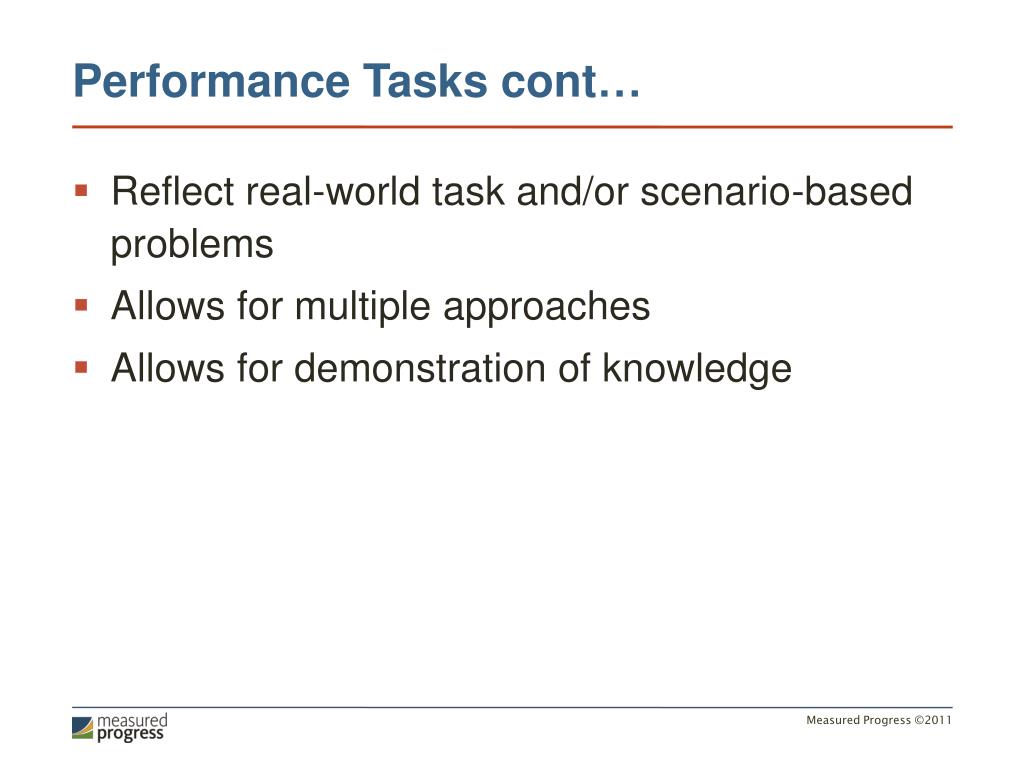 Performance Tasks cont…

▪ Reflect real-world task and/or scenario-based problems
▪ Allows for multiple approaches
▪ Allows for demonstration of knowledge

measured progress

Measured Progress ©2011